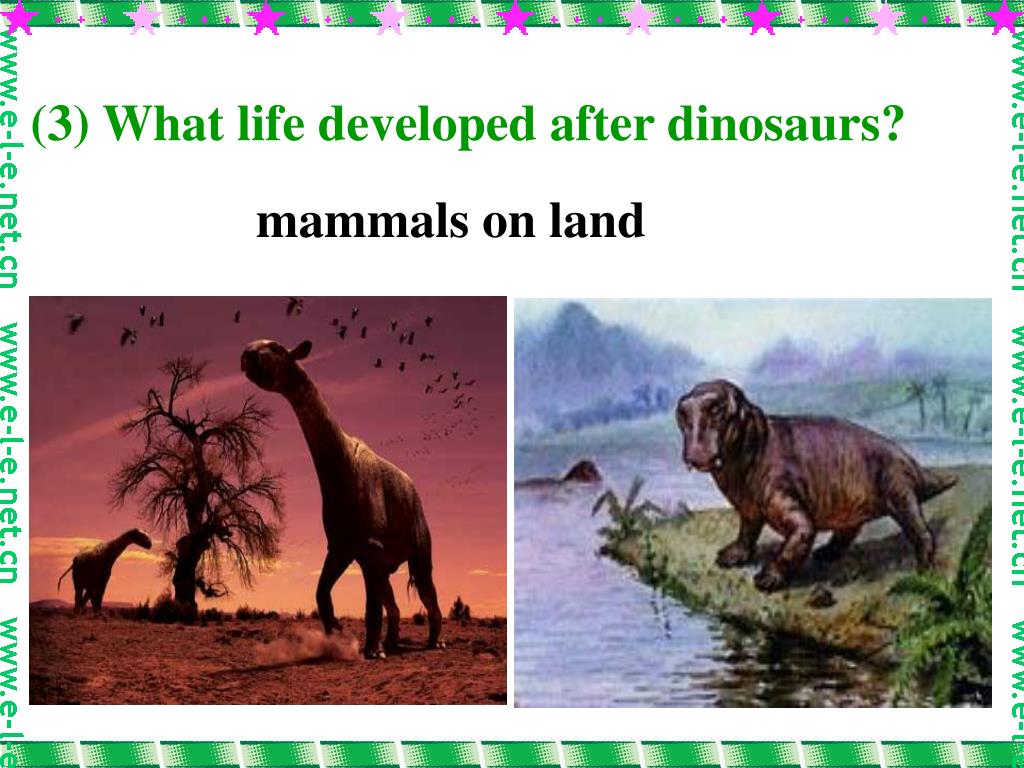 www.e-l-e.net.cn www.e-l-e.net.cn www.e-l-e

(3) What life developed after dinosaurs?

mammals on land

www.e-l-e.net.cn www.e-l-e.net.cn www.e-l-e